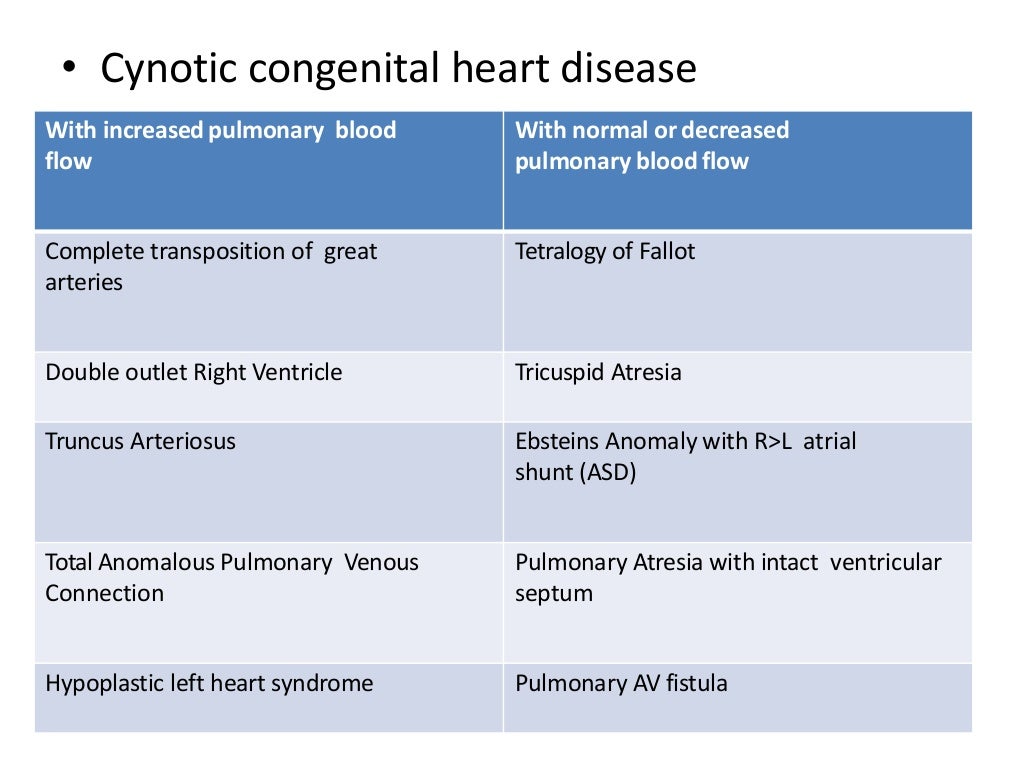 • Cynotic congenital heart disease

| With increased pulmonary blood flow | With normal or decreased pulmonary blood flow |
|---|---|
| Complete transposition of great arteries | Tetralogy of Fallot |
| Double outlet Right Ventricle | Tricuspid Atresia |
| Truncus Arteriosus | Ebsteins Anomaly with R>L atrial shunt (ASD) |
| Total Anomalous Pulmonary Venous Connection | Pulmonary Atresia with intact ventricular septum |
| Hypoplastic left heart syndrome | Pulmonary AV fistula |